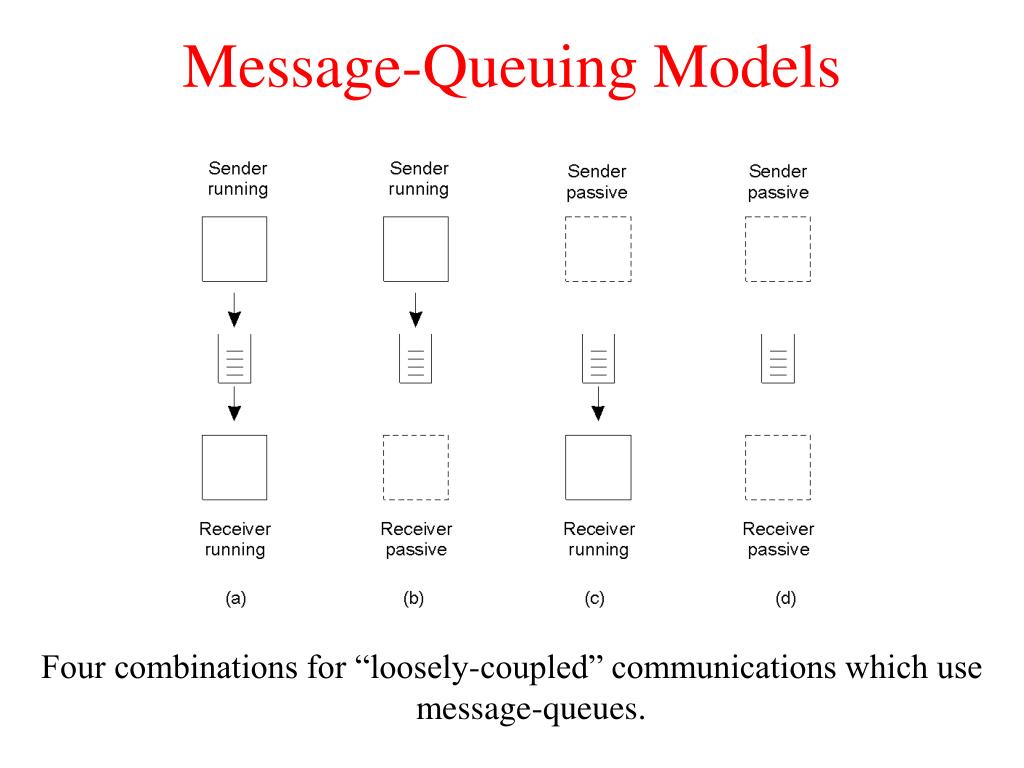 Message-Queuing Models

Sender running
Sender running
Sender passive
Sender passive

Receiver running
Receiver passive
Receiver running
Receiver passive

(a)
(b)
(c)
(d)

Four combinations for “loosely-coupled” communications which use message-queues.